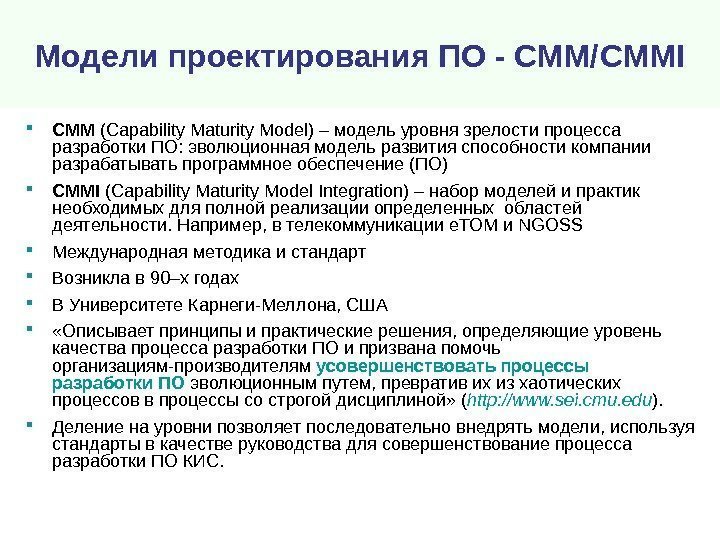 Модели проектирования ПО - CMM/CMMI

CMM (Capability Maturity Model) – модель уровня зрелости процесса разработки ПО: эволюционная модель развития способности компании разрабатывать программное обеспечение (ПО)

CMMI (Capability Maturity Model Integration) – набор моделей и практик необходимых для полной реализации определенных областей деятельности. Например, в телекоммуникации eTOM и NGOSS

Международная методика и стандарт

Возникла в 90–х годах

В Университете Карнеги-Меллона, США

«Описывает принципы и практические решения, определяющие уровень качества процесса разработки ПО и призвана помочь организациям-производителям усовершенствовать процессы разработки ПО эволюционным путем, превратив их из хаотических процессов в процессы со строгой дисциплиной» (http://www.sei.cmu.edu).

Деление на уровни позволяет последовательно внедрять модели, используя стандарты в качестве руководства для совершенствование процесса разработки ПО КИС.